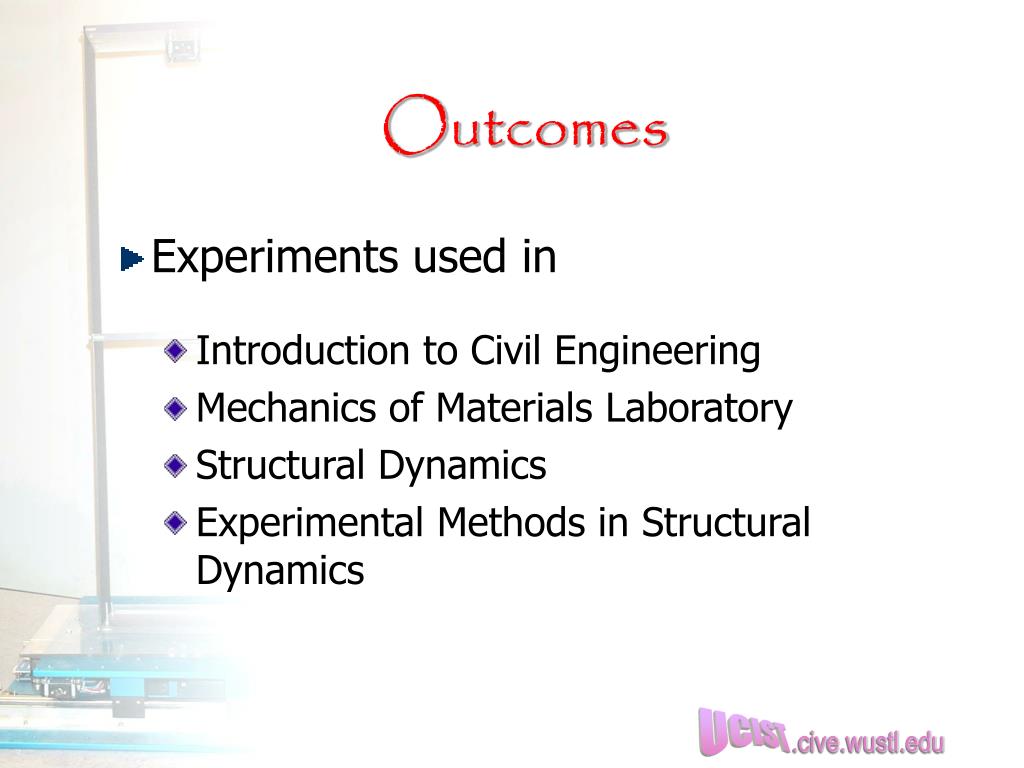 Outcomes

Experiments used in

Introduction to Civil Engineering
Mechanics of Materials Laboratory
Structural Dynamics
Experimental Methods in Structural Dynamics

UCIST.cive.wustl.edu